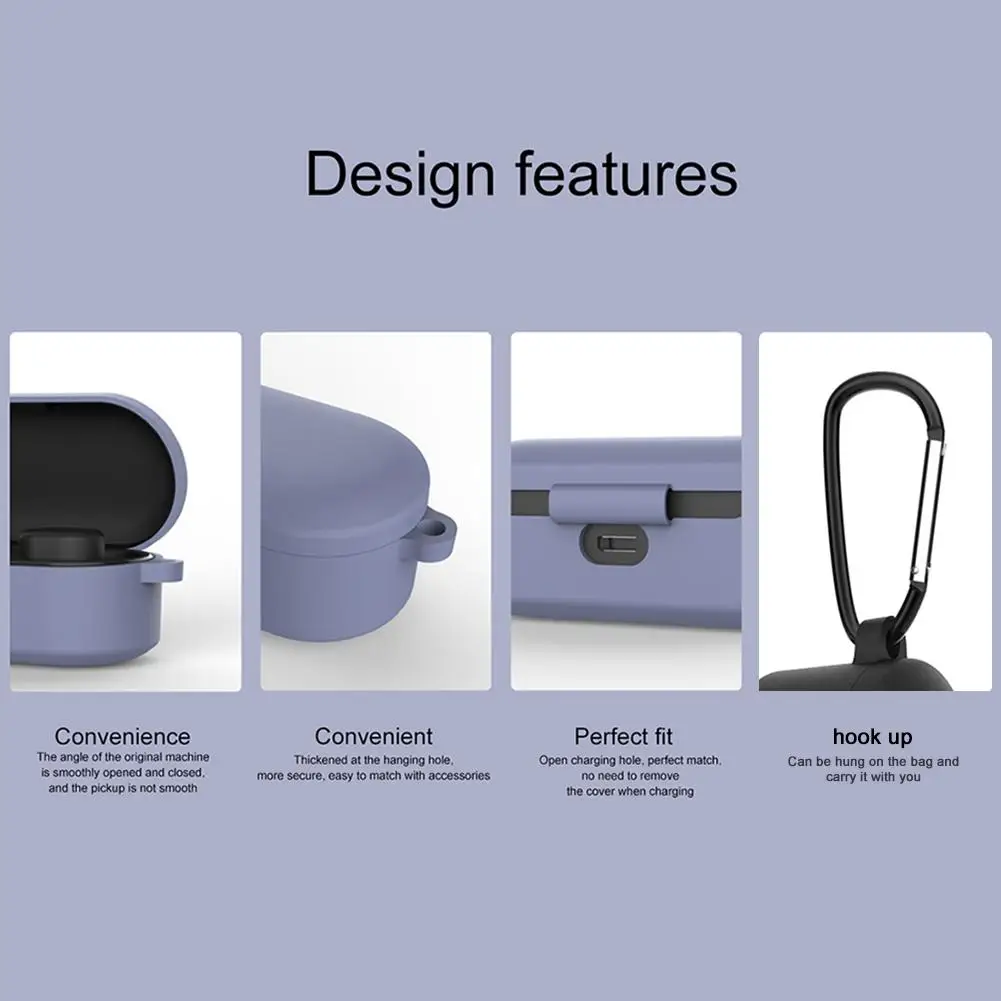 Design features

Convenience
The angle of the original machine is smoothly opened and closed, and the pickup is not smooth

Convenient
Thickened at the hanging hole, more secure, easy to match with accessories

Perfect fit
Open charging hole, perfect match, no need to remove the cover when charging

hook up
Can be hung on the bag and carry it with you